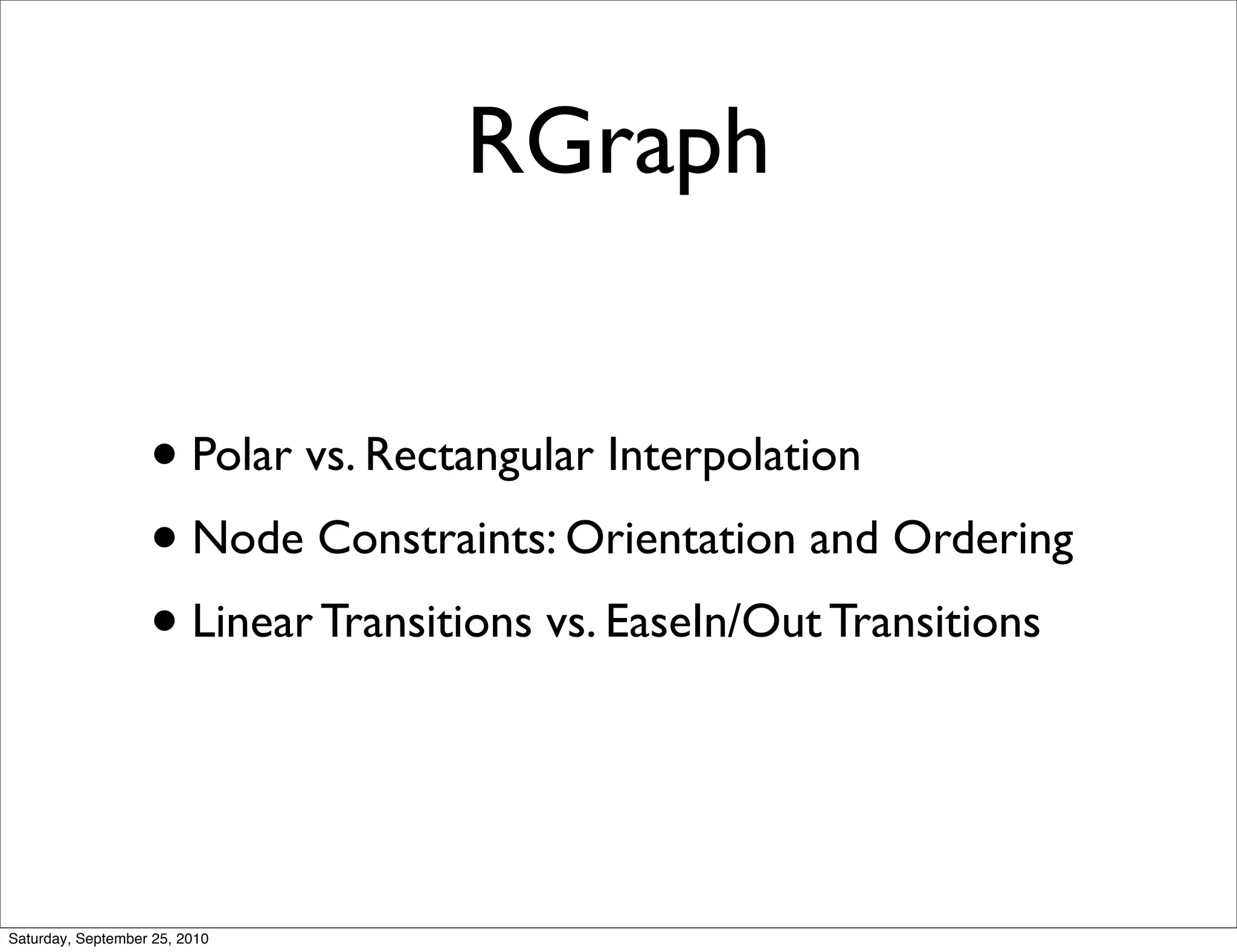 RGraph

• Polar vs. Rectangular Interpolation
• Node Constraints: Orientation and Ordering
• Linear Transitions vs. EaseIn/Out Transitions

Saturday, September 25, 2010